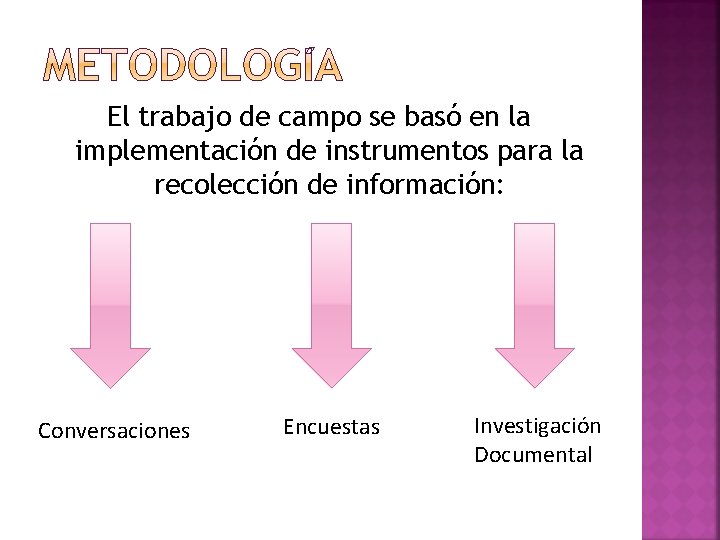 METODOLOGÍA

El trabajo de campo se basó en la implementación de instrumentos para la recolección de información:

Conversaciones

Encuestas

Investigación Documental